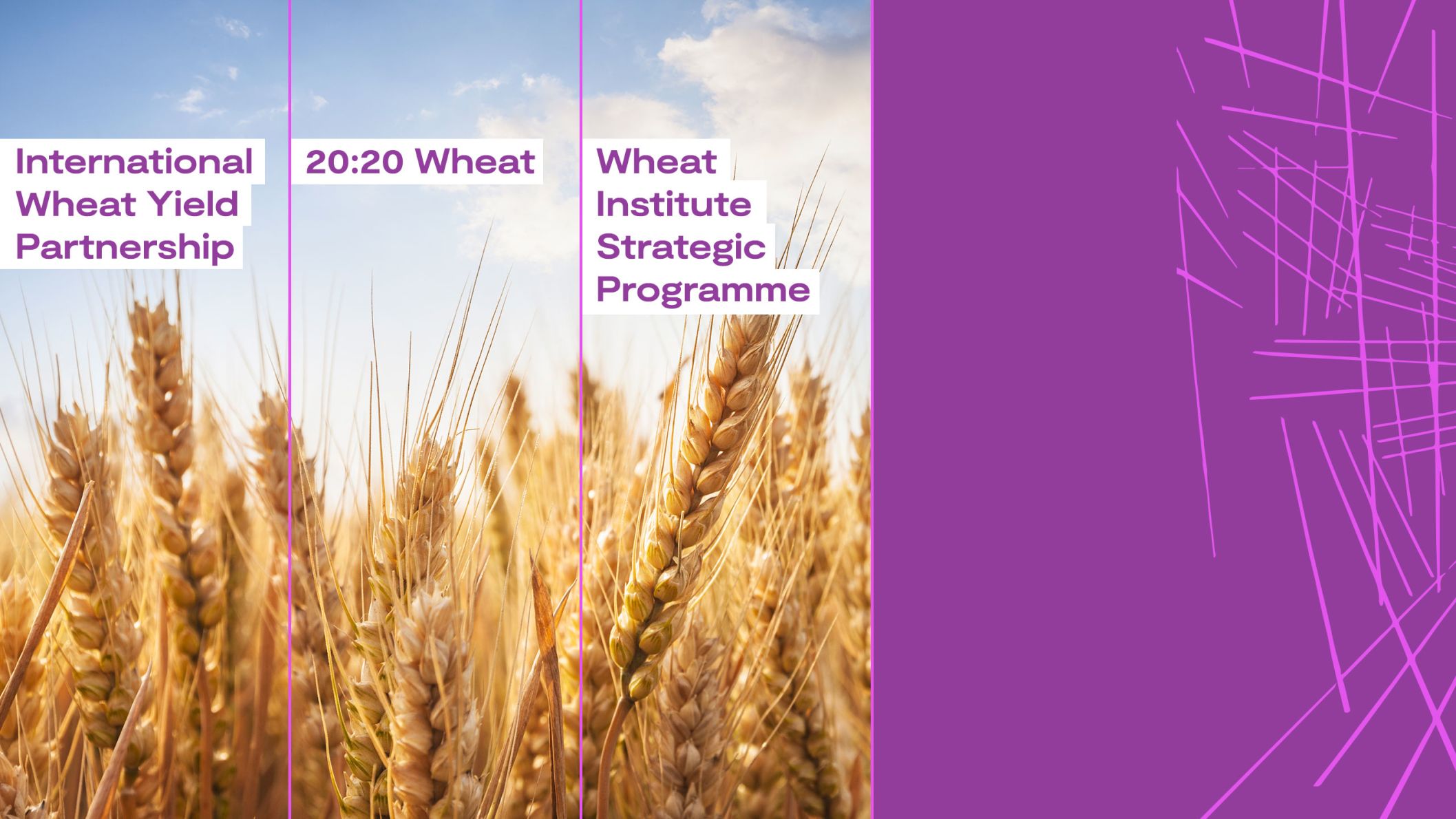 International Wheat Yield Partnership

20:20 Wheat

Wheat Institute Strategic Programme